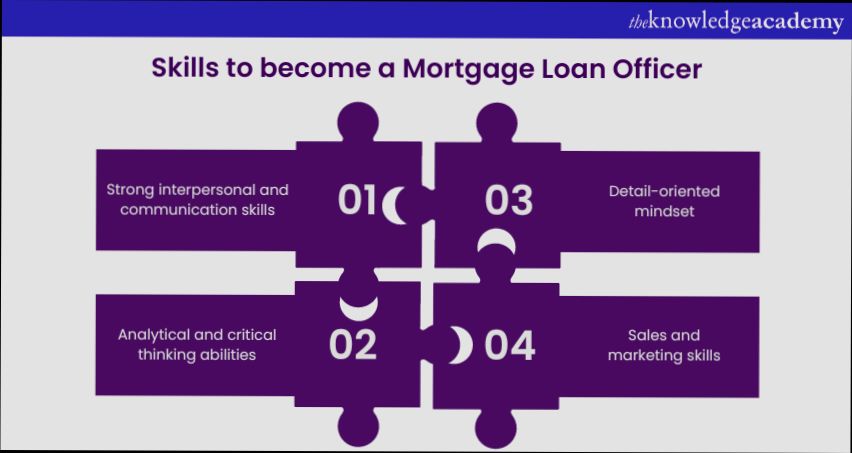 theknowledgeacademy

Skills to become a Mortgage Loan Officer

Strong interpersonal and communication skills

01

03

Detail-oriented mindset

Analytical and critical thinking abilities

02

04

Sales and marketing skills